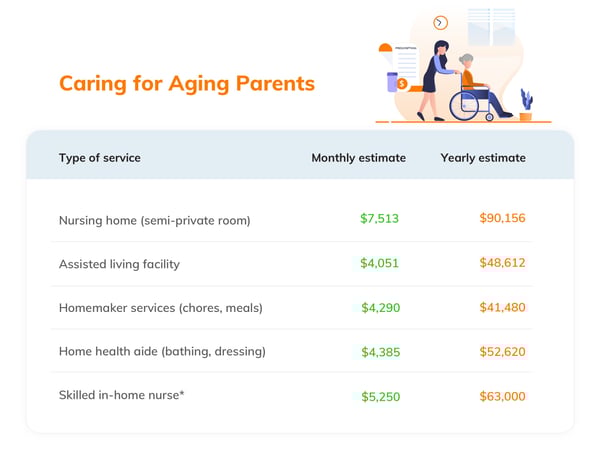 Caring for Aging Parents

| Type of service | Monthly estimate | Yearly estimate |
|---|---|---|
| Nursing home (semi-private room) | \$7,513 | \$90,156 |
| Assisted living facility | \$4,051 | \$48,612 |
| Homemaker services (chores, meals) | \$4,290 | \$41,480 |
| Home health aide (bathing, dressing) | \$4,385 | \$52,620 |
| Skilled in-home nurse* | \$5,250 | \$63,000 |